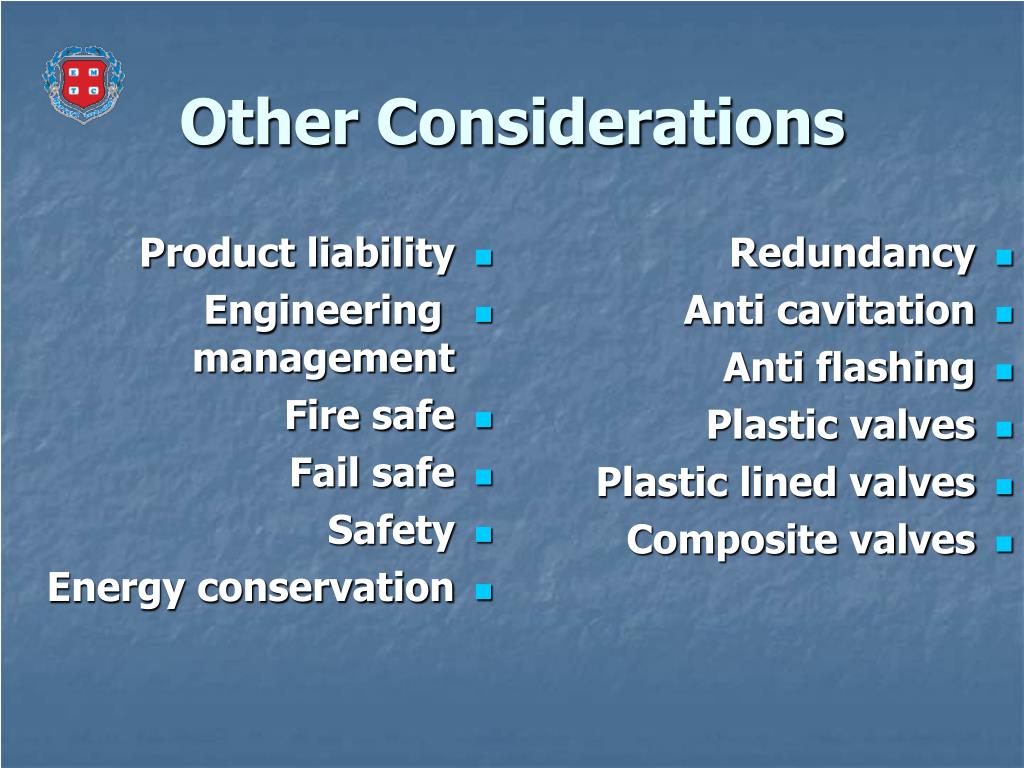 Other Considerations

Product liability
Engineering management
Fire safe
Fail safe
Safety
Energy conservation

Redundancy
Anti cavitation
Anti flashing
Plastic valves
Plastic lined valves
Composite valves